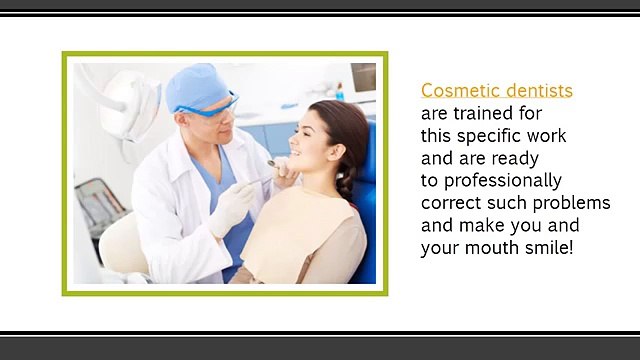 Cosmetic dentists are trained for this specific work and are ready to professionally correct such problems and make you and your mouth smile!